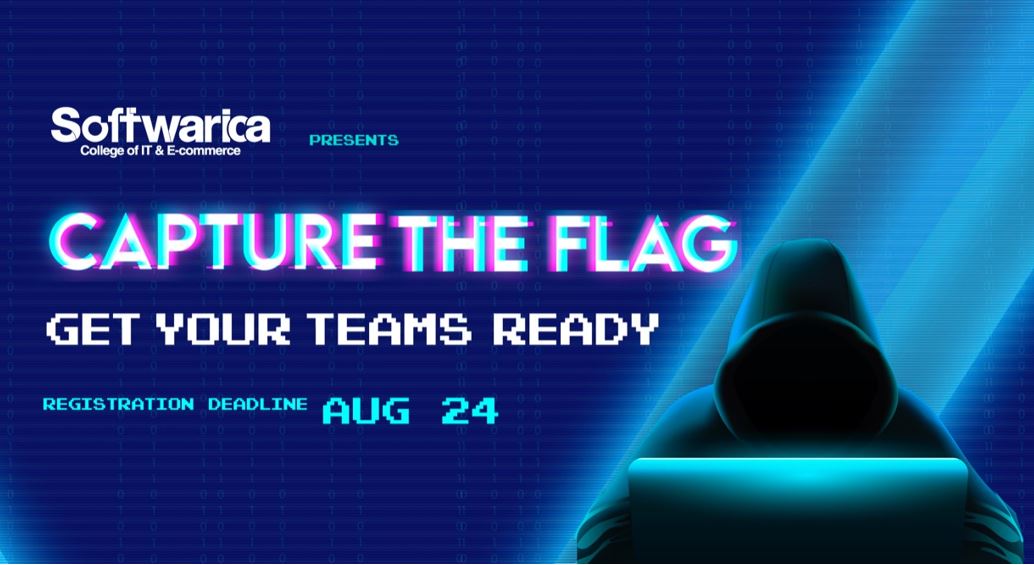 Softwarica
College of IT & E-commerce

PRESENTS

CAPTURE THE FLAG

GET YOUR TEAMS READY

REGISTRATION DEADLINE AUG 24